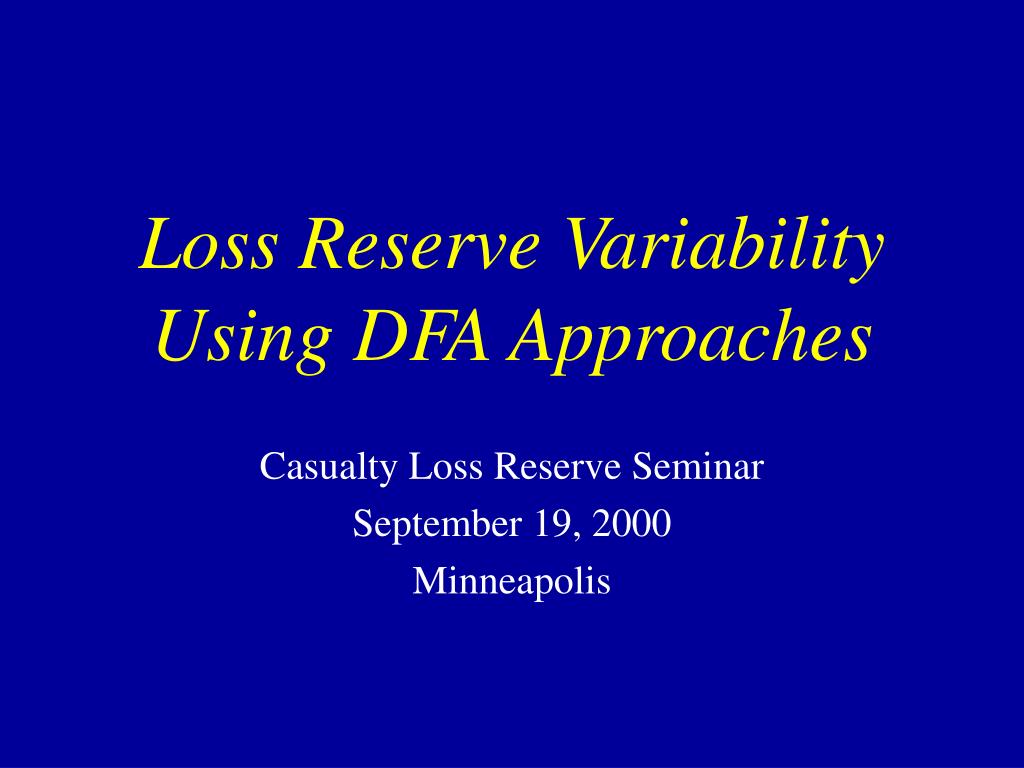 Loss Reserve Variability Using DFA Approaches

Casualty Loss Reserve Seminar
September 19, 2000
Minneapolis